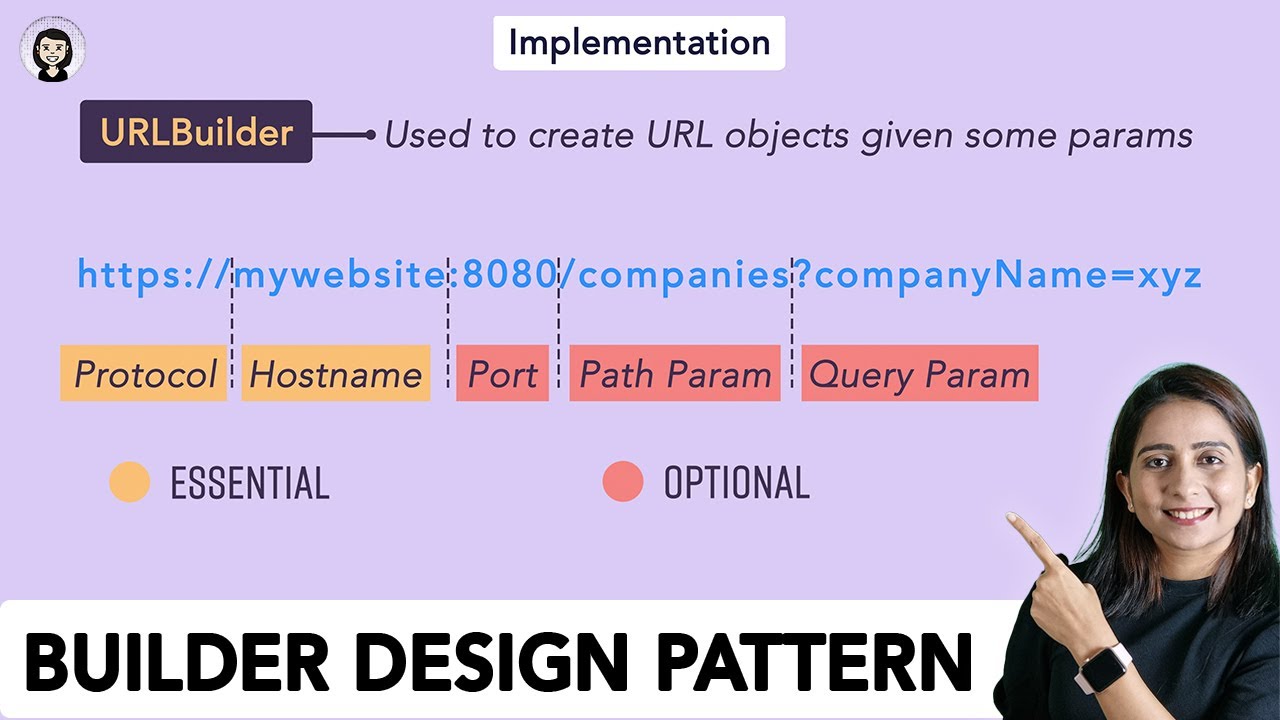 Implementation

URLBuilder Used to create URL objects given some params

https://mywebsite:8080/companies?companyName=xyz

Protocol Hostname Port Path Param Query Param

ESSENTIAL OPTIONAL

BUILDER DESIGN PATTERN